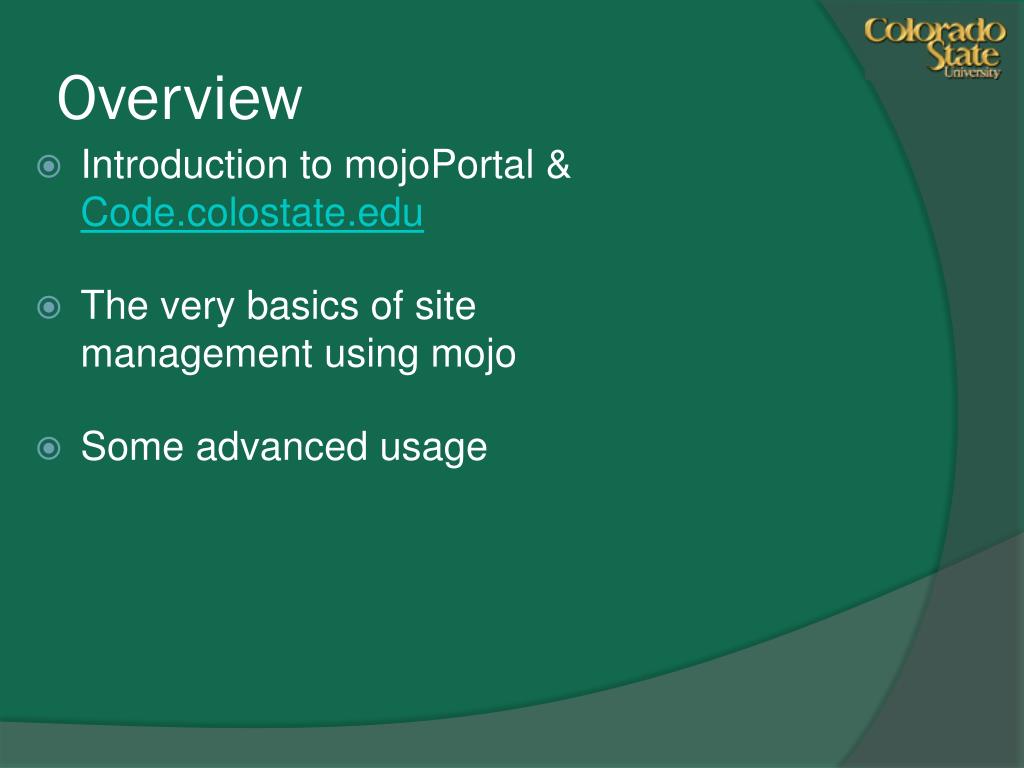 Colorado State University

Overview

Introduction to mojoPortal & Code.colostate.edu

The very basics of site management using mojo

Some advanced usage